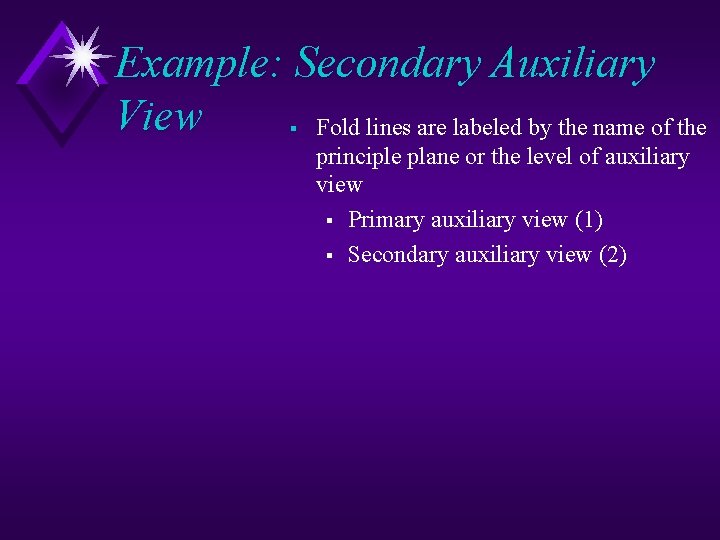 Example: Secondary Auxiliary View

▪ Fold lines are labeled by the name of the principle plane or the level of auxiliary view
▪ Primary auxiliary view (1)
▪ Secondary auxiliary view (2)